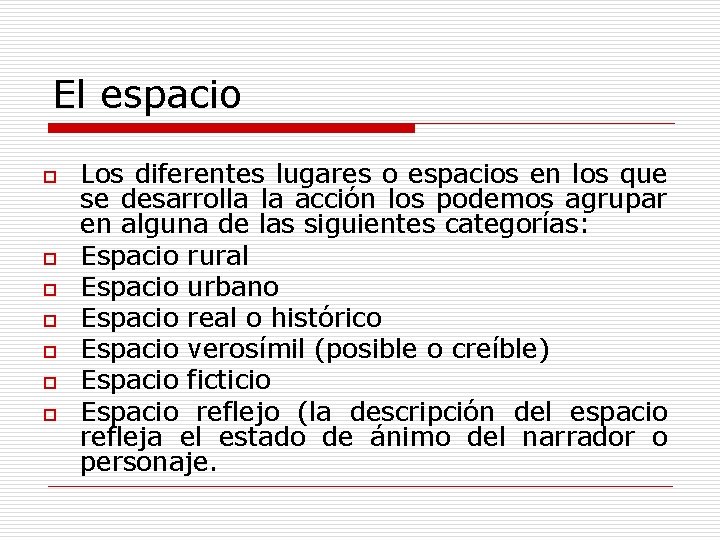 El espacio

Los diferentes lugares o espacios en los que se desarrolla la acción los podemos agrupar en alguna de las siguientes categorías:

Espacio rural

Espacio urbano

Espacio real o histórico

Espacio verosímil (posible o creíble)

Espacio ficticio

Espacio reflejo (la descripción del espacio refleja el estado de ánimo del narrador o personaje.